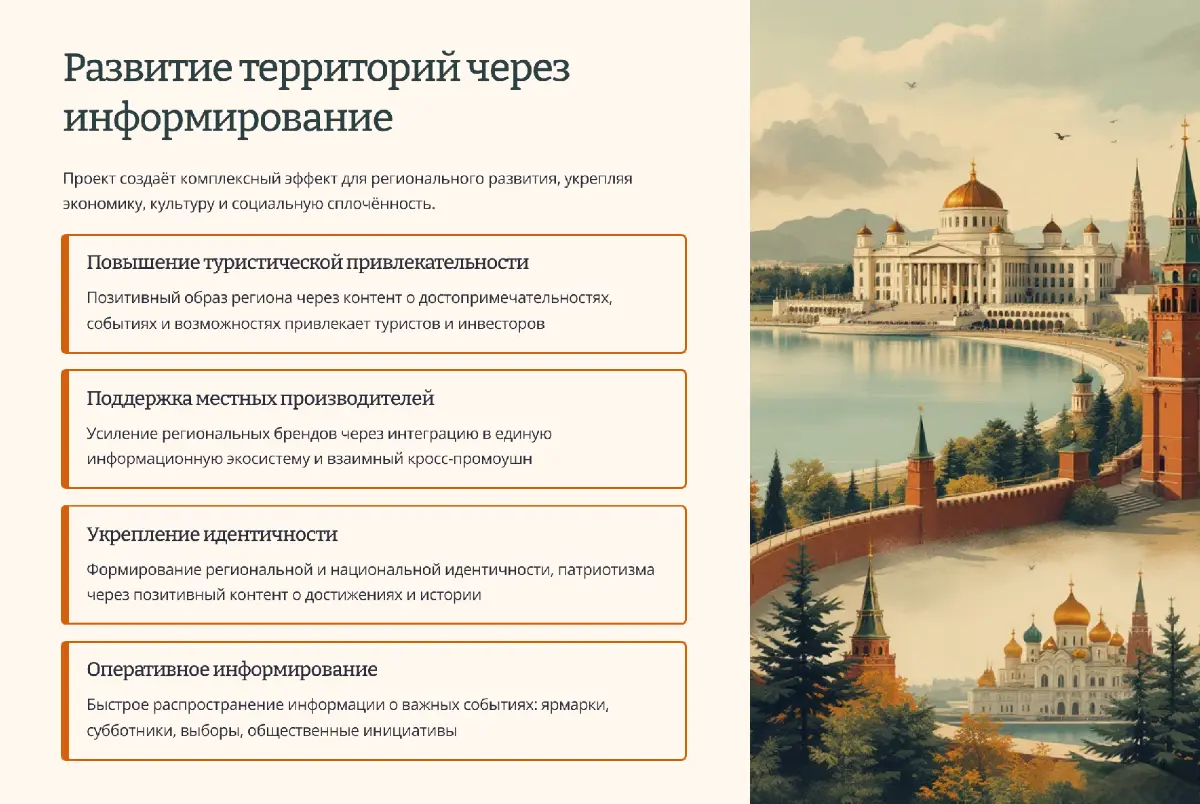 Развитие территорий через информирование

Проект создаёт комплексный эффект для регионального развития, укрепляя экономику, культуру и социальную сплочённость.

Повышение туристической привлекательности

Позитивный образ региона через контент о достопримечательностях, событиях и возможностях привлекает туристов и инвесторов

Поддержка местных производителей

Усиление региональных брендов через интеграцию в единую информационную экосистему и взаимный кросс-промоушн

Укрепление идентичности

Формирование региональной и национальной идентичности, патриотизма через позитивный контент о достижениях и истории

Оперативное информирование

Быстрое распространение информации о важных событиях: ярмарки, субботники, выборы, общественные инициативы